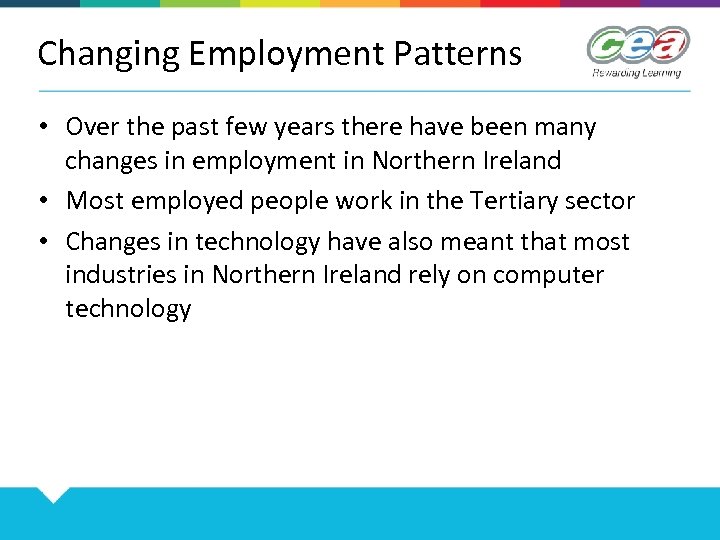 Changing Employment Patterns

cea
Rewarding Learning

• Over the past few years there have been many changes in employment in Northern Ireland
• Most employed people work in the Tertiary sector
• Changes in technology have also meant that most industries in Northern Ireland rely on computer technology